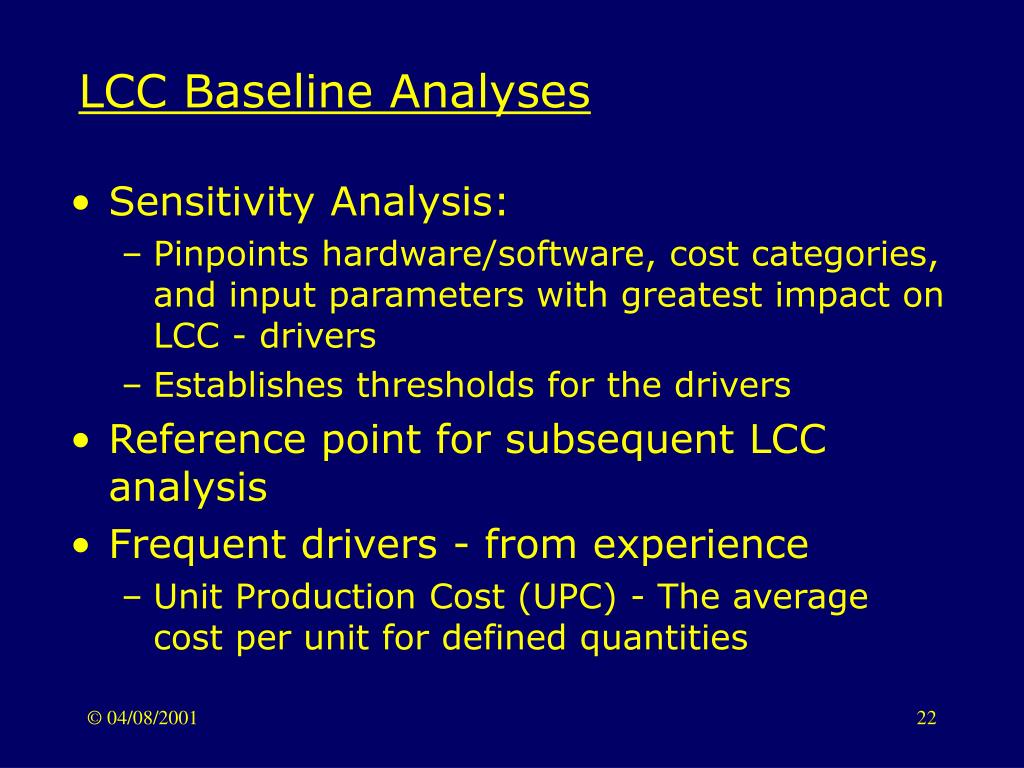 LCC Baseline Analyses

• Sensitivity Analysis:
  – Pinpoints hardware/software, cost categories, and input parameters with greatest impact on LCC - drivers
  – Establishes thresholds for the drivers
• Reference point for subsequent LCC analysis
• Frequent drivers - from experience
  – Unit Production Cost (UPC) - The average cost per unit for defined quantities

© 04/08/2001

22